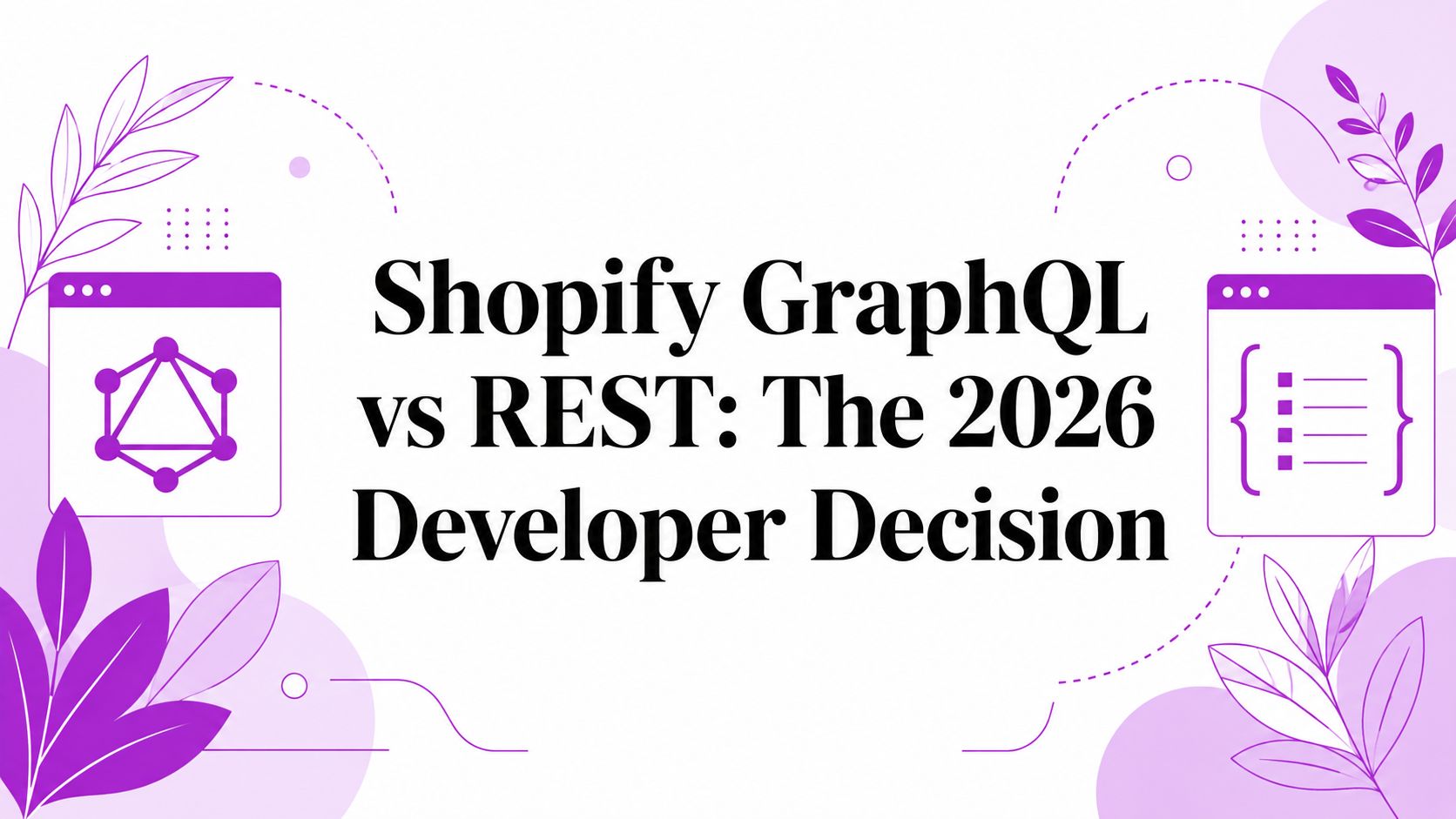 Shopify GraphQL vs REST: The 2026 Developer Decision